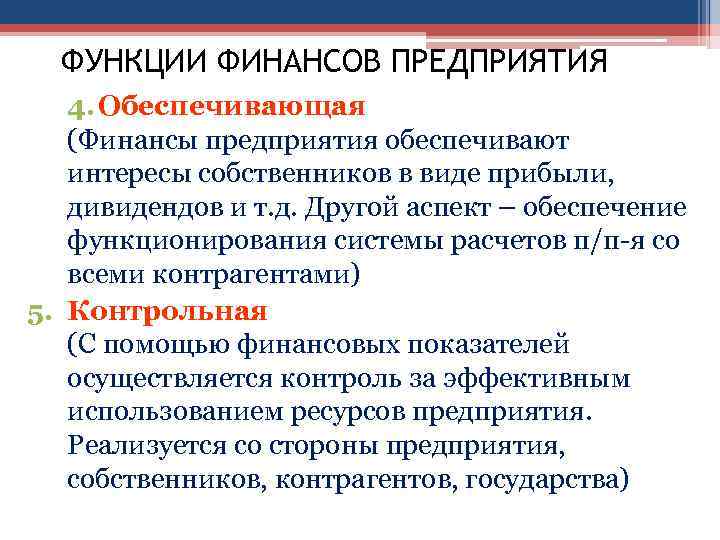 ФУНКЦИИ ФИНАНСОВ ПРЕДПРИЯТИЯ

4. Обеспечивающая
(Финансы предприятия обеспечивают интересы собственников в виде прибыли, дивидендов и т.д. Другой аспект – обеспечение функционирования системы расчетов п/п-я со всеми контрагентами)

5. Контрольная
(С помощью финансовых показателей осуществляется контроль за эффективным использованием ресурсов предприятия. Реализуется со стороны предприятия, собственников, контрагентов, государства)